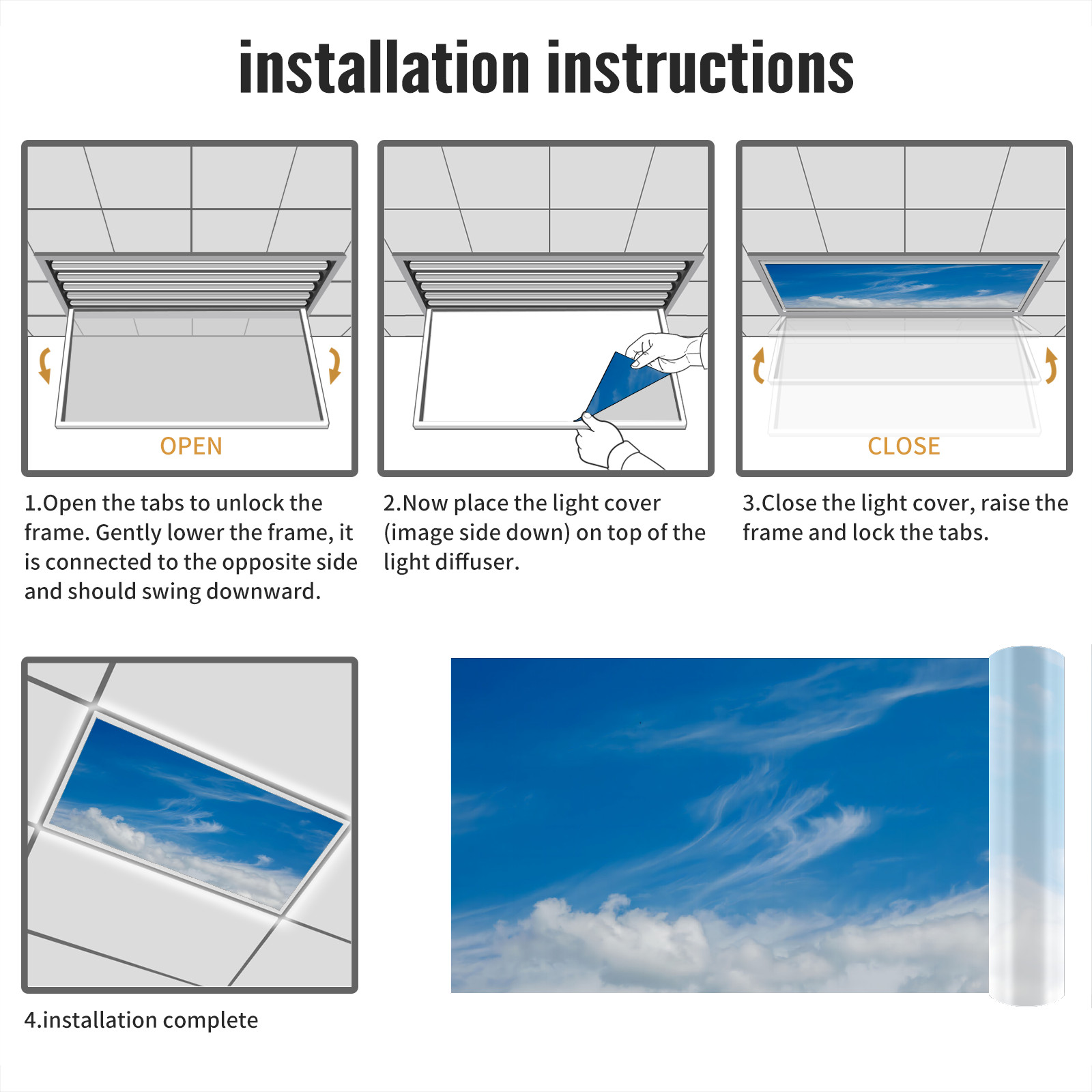 installation instructions

OPEN

1.Open the tabs to unlock the frame. Gently lower the frame, it is connected to the opposite side and should swing downward.

2.Now place the light cover (image side down) on top of the light diffuser.

CLOSE

3.Close the light cover, raise the frame and lock the tabs.

4.installation complete